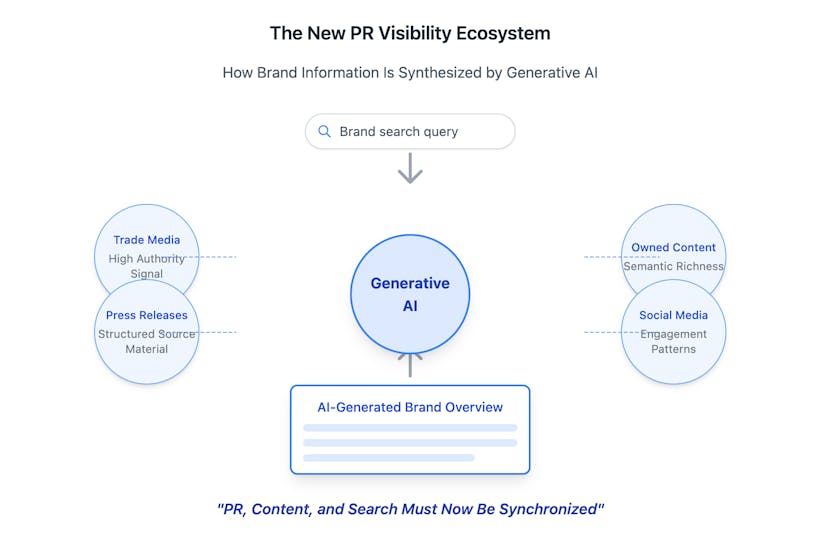 The New PR Visibility Ecosystem

How Brand Information Is Synthesized by Generative AI

Brand search query

Trade Media
High Authority Signal

Press Releases
Structured Source Material

Generative AI

Owned Content
Semantic Richness

Social Media
Engagement Patterns

AI-Generated Brand Overview

"PR, Content, and Search Must Now Be Synchronized"